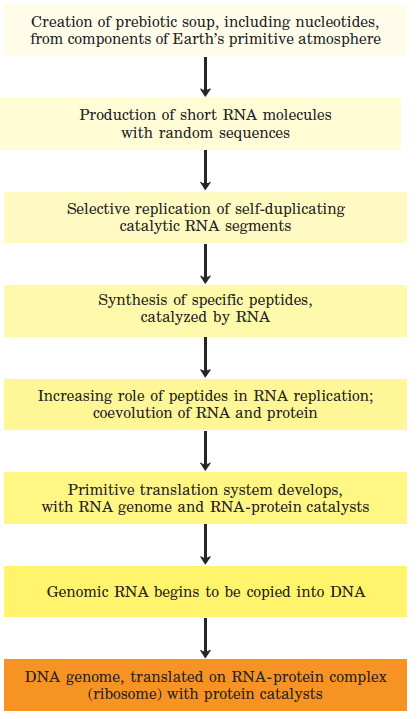 Creation of prebiotic soup, including nucleotides, from components of Earth's primitive atmosphere

Production of short RNA molecules with random sequences

Selective replication of self-duplicating catalytic RNA segments

Synthesis of specific peptides, catalyzed by RNA

Increasing role of peptides in RNA replication; coevolution of RNA and protein

Primitive translation system develops, with RNA genome and RNA-protein catalysts

Genomic RNA begins to be copied into DNA

DNA genome, translated on RNA-protein complex (ribosome) with protein catalysts